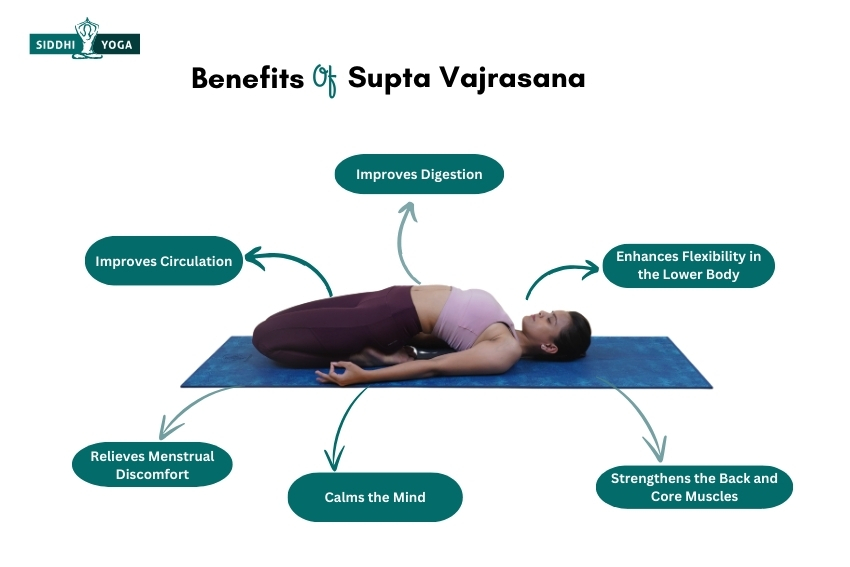 SIDDHI YOGA

Benefits Of Supta Vajrasana

Improves Digestion

Improves Circulation

Enhances Flexibility in the Lower Body

Relieves Menstrual Discomfort

Calms the Mind

Strengthens the Back and Core Muscles